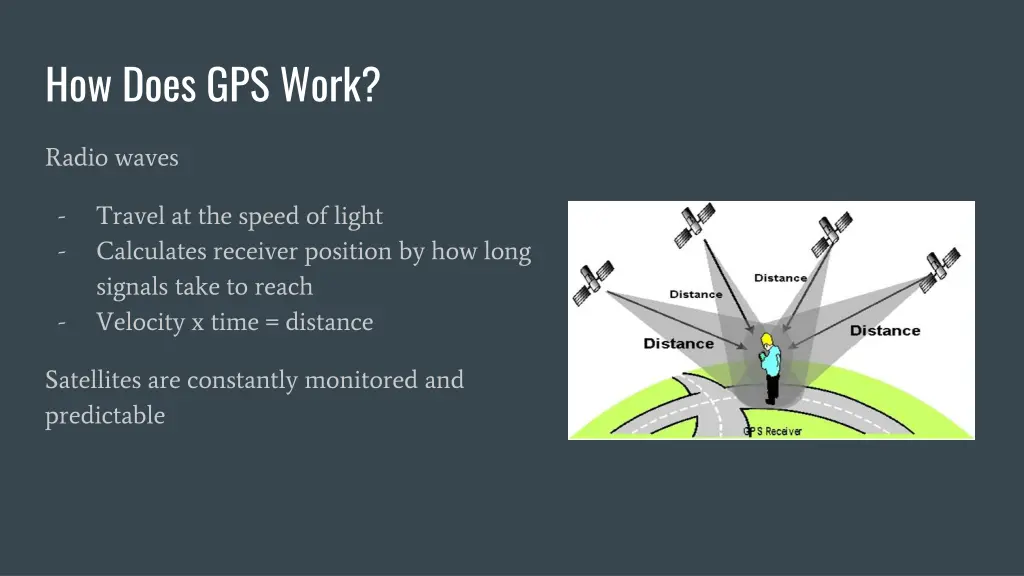 How Does GPS Work?

Radio waves

- Travel at the speed of light
- Calculates receiver position by how long signals take to reach
- Velocity x time = distance

Satellites are constantly monitored and predictable

Distance
Distance
Distance
Distance
GPS Receiver